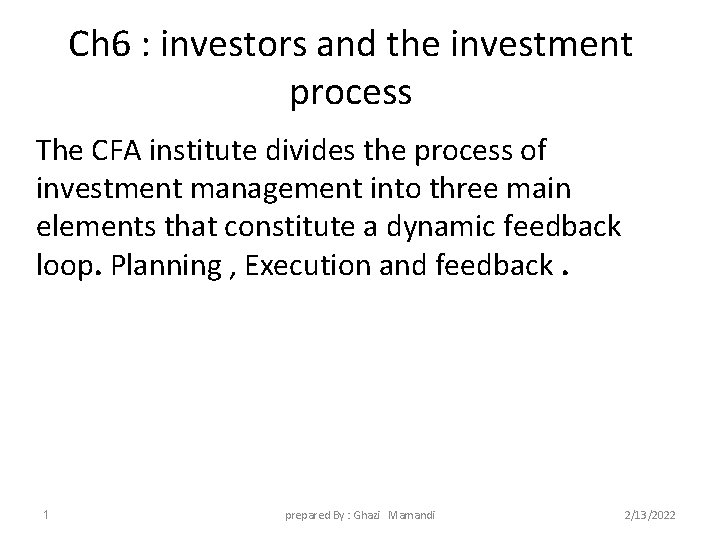 Ch6 : investors and the investment process

The CFA institute divides the process of investment management into three main elements that constitute a dynamic feedback loop. Planning , Execution and feedback .

1

prepared By : Ghazi Mamandi

2/13/2022